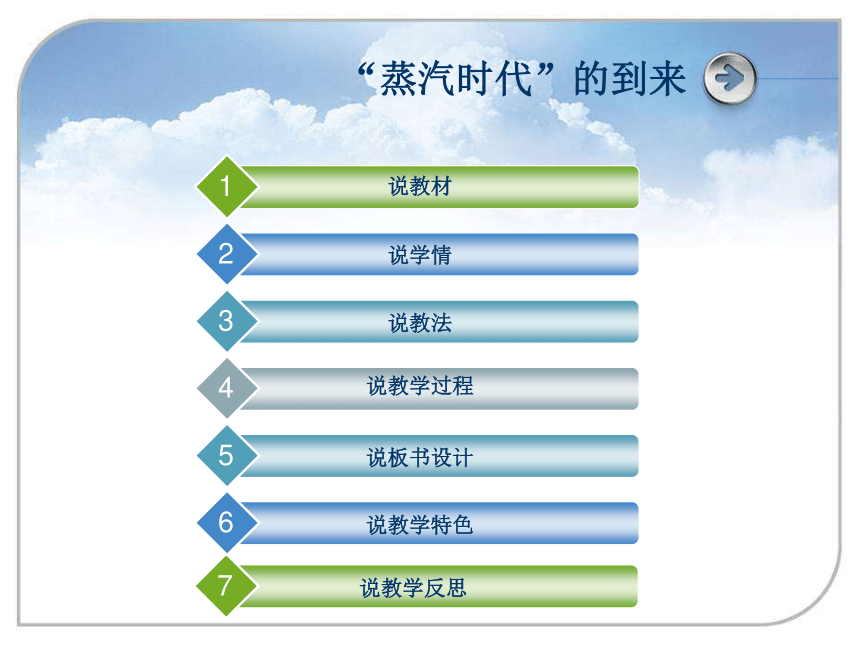 “蒸汽时代”的到来

1 说教材

2 说学情

3 说教法

4 说教学过程

5 说板书设计

6 说教学特色

7 说教学反思